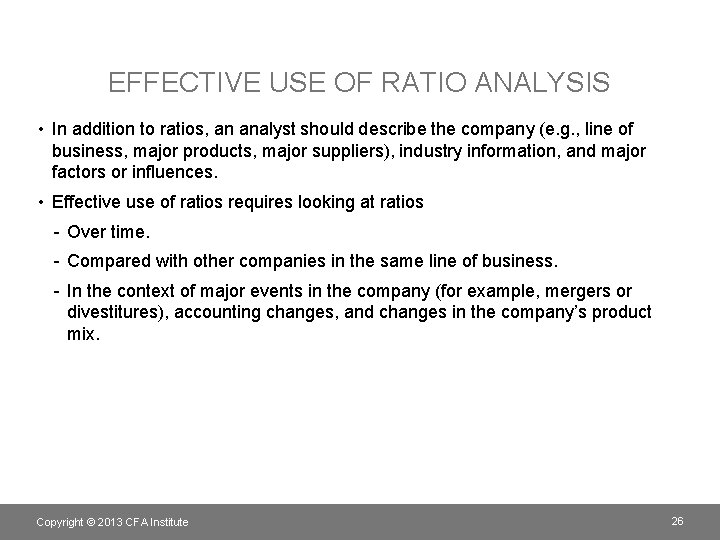 EFFECTIVE USE OF RATIO ANALYSIS

• In addition to ratios, an analyst should describe the company (e.g., line of business, major products, major suppliers), industry information, and major factors or influences.

• Effective use of ratios requires looking at ratios

- Over time.

- Compared with other companies in the same line of business.

- In the context of major events in the company (for example, mergers or divestitures), accounting changes, and changes in the company's product mix.

Copyright © 2013 CFA Institute

26